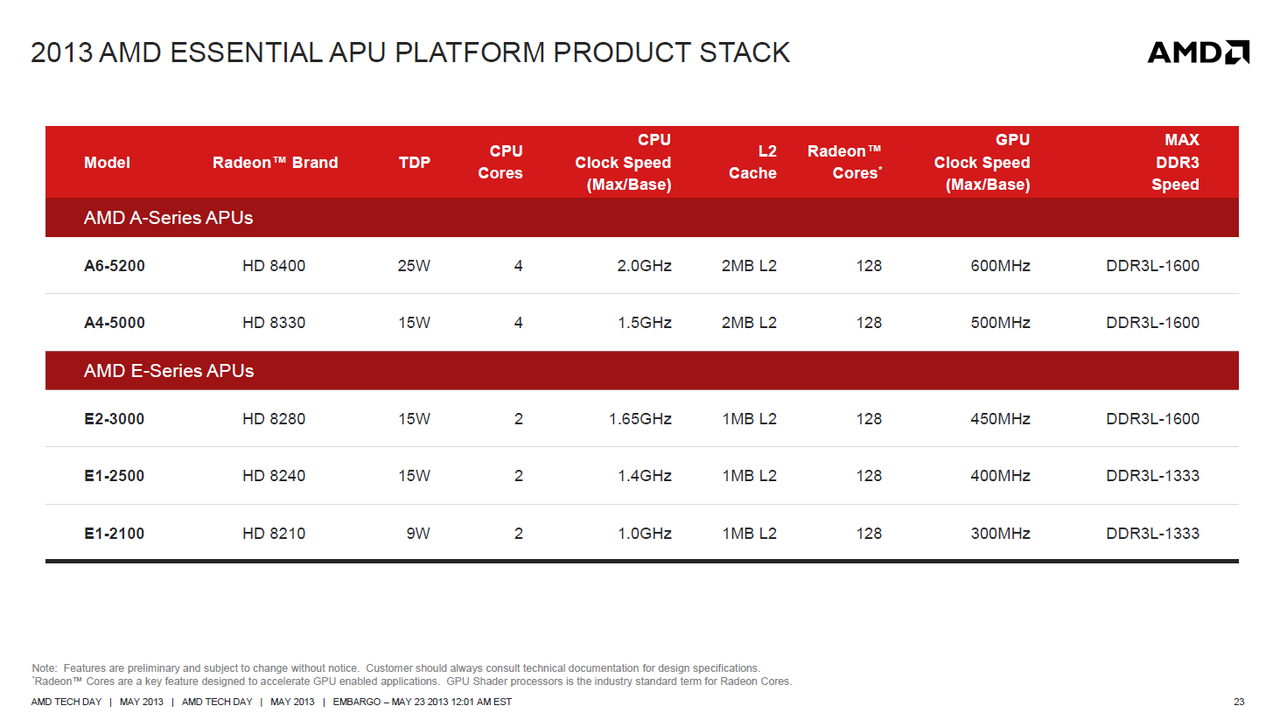 2013 AMD ESSENTIAL APU PLATFORM PRODUCT STACK

AMD

| Model | Radeon™ Brand | TDP | CPU Cores | CPU Clock Speed (Max/Base) | L2 Cache | Radeon™ Cores* | GPU Clock Speed (Max/Base) | MAX DDR3 Speed |
|---|---|---|---|---|---|---|---|---|
| AMD A-Series APUs | | | | | | | | |
| A6-5200 | HD 8400 | 25W | 4 | 2.0GHz | 2MB L2 | 128 | 600MHz | DDR3L-1600 |
| A4-5000 | HD 8330 | 15W | 4 | 1.5GHz | 2MB L2 | 128 | 500MHz | DDR3L-1600 |
| AMD E-Series APUs | | | | | | | | |
| E2-3000 | HD 8280 | 15W | 2 | 1.65GHz | 1MB L2 | 128 | 450MHz | DDR3L-1600 |
| E1-2500 | HD 8240 | 15W | 2 | 1.4GHz | 1MB L2 | 128 | 400MHz | DDR3L-1333 |
| E1-2100 | HD 8210 | 9W | 2 | 1.0GHz | 1MB L2 | 128 | 300MHz | DDR3L-1333 |

Note: Features are preliminary and subject to change without notice. Customer should always consult technical documentation for design specifications.
*Radeon™ Cores are a key feature designed to accelerate GPU enabled applications. GPU Shader processors is the industry standard term for Radeon Cores.

AMD TECH DAY | MAY 2013 | AMD TECH DAY | MAY 2013 | EMBARGO – MAY 23 2013 12:01 AM EST

23